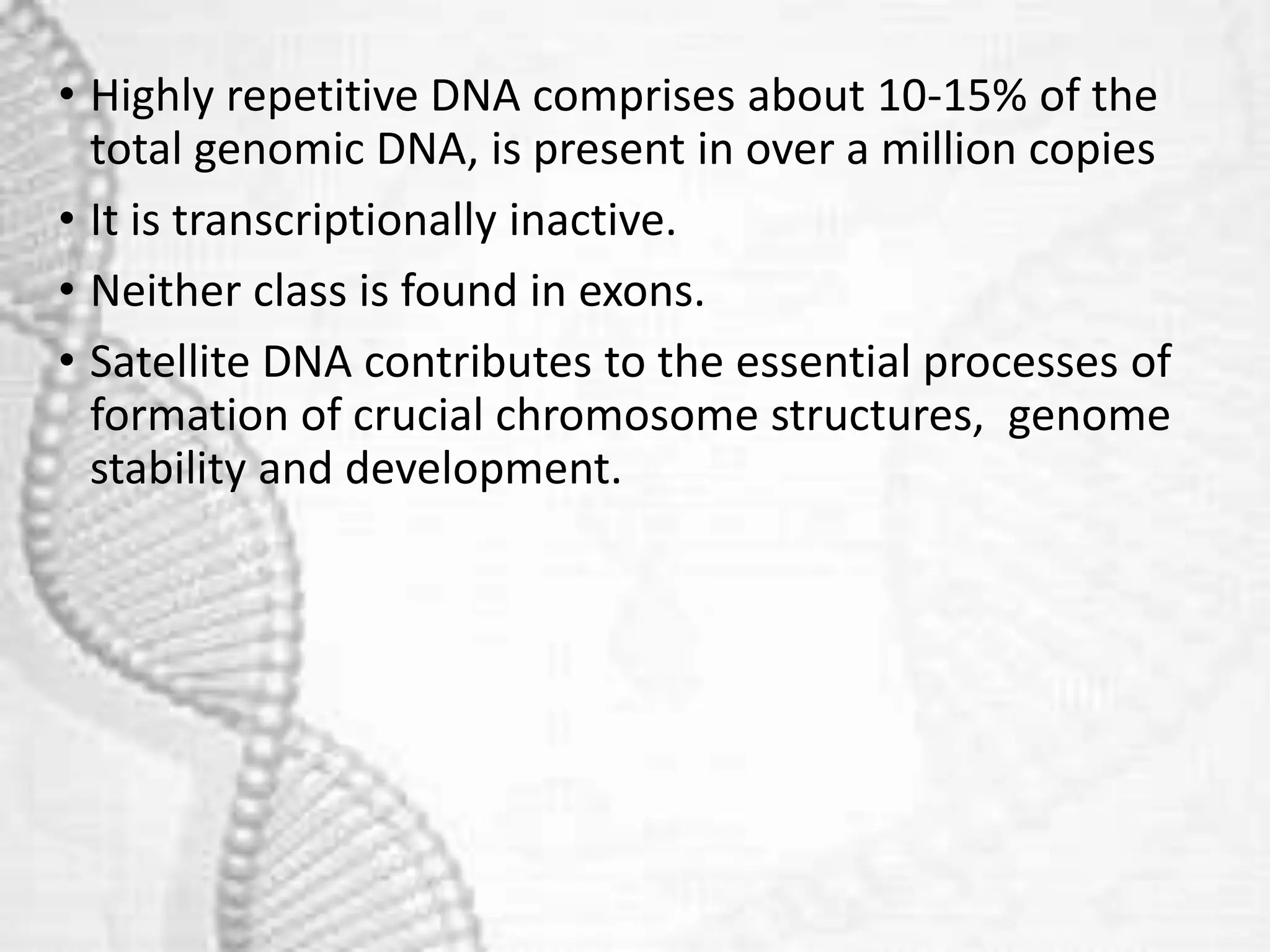 • Highly repetitive DNA comprises about 10-15% of the total genomic DNA, is present in over a million copies
• It is transcriptionally inactive.
• Neither class is found in exons.
• Satellite DNA contributes to the essential processes of formation of crucial chromosome structures, genome stability and development.